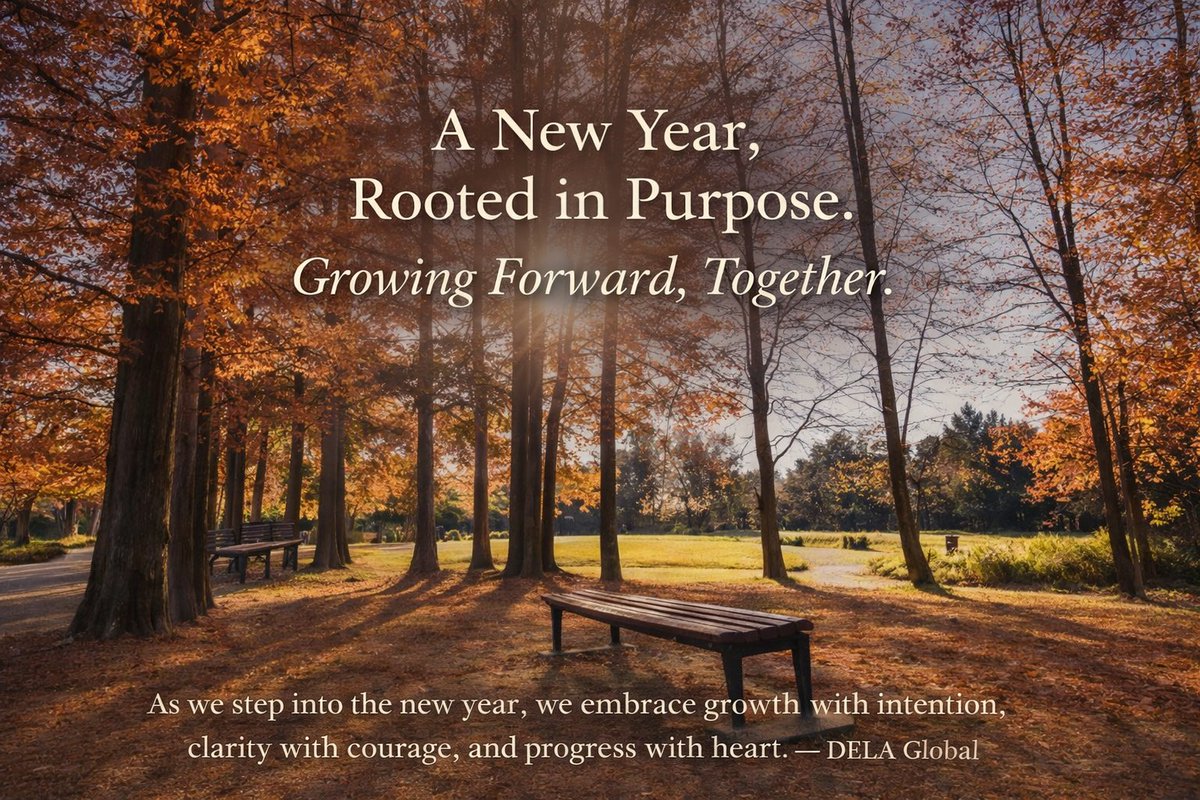 A New Year,
Rooted in Purpose.
Growing Forward, Together.

As we step into the new year, we embrace growth with intention, clarity with courage, and progress with heart. — DELA Global